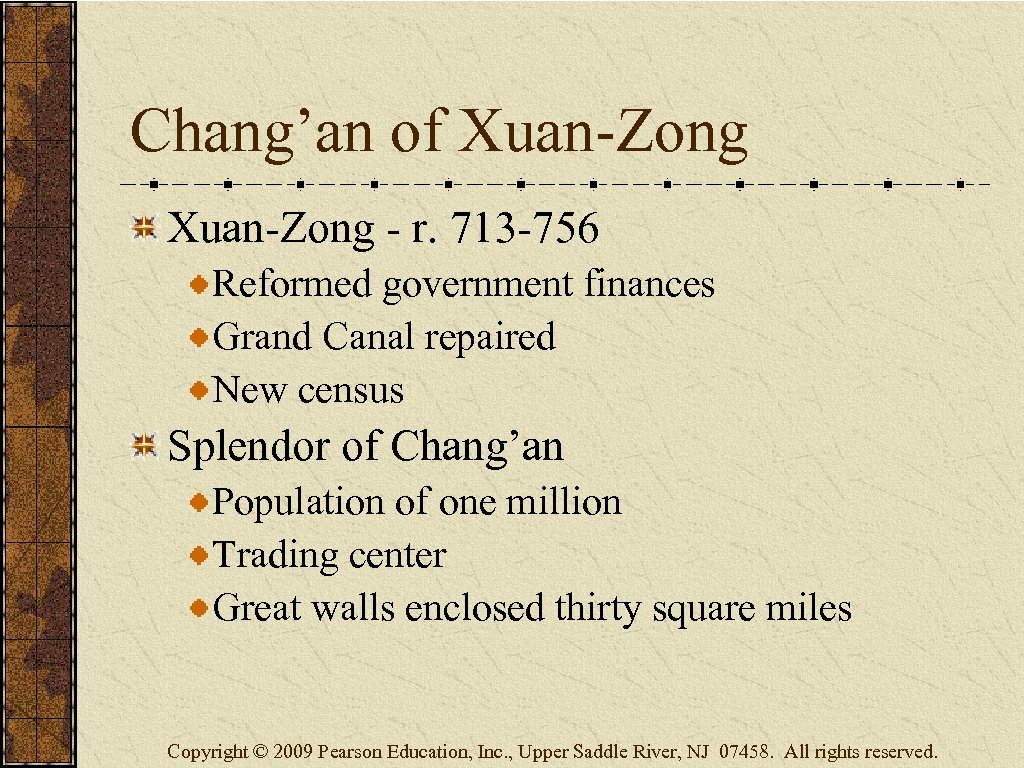 Chang’an of Xuan-Zong

Xuan-Zong - r. 713-756

Reformed government finances
Grand Canal repaired
New census

Splendor of Chang’an

Population of one million
Trading center
Great walls enclosed thirty square miles

Copyright © 2009 Pearson Education, Inc., Upper Saddle River, NJ 07458. All rights reserved.